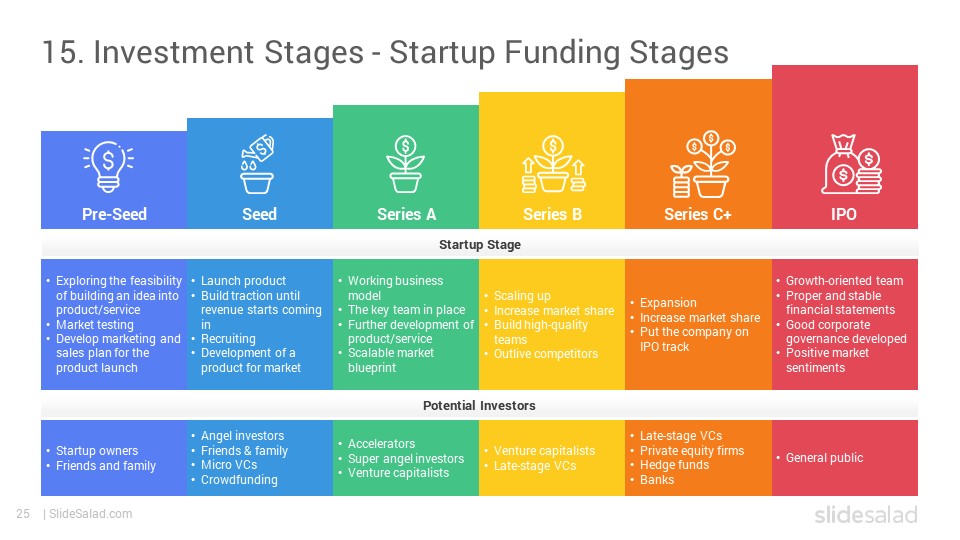 15. Investment Stages - Startup Funding Stages

Pre-Seed

Seed

Series A

Series B

Series C+

IPO

Startup Stage

• Exploring the feasibility of building an idea into product/service
• Market testing
• Develop marketing and sales plan for the product launch

• Launch product
• Build traction until revenue starts coming in
• Recruiting
• Development of a product for market

• Working business model
• The key team in place
• Further development of product/service
• Scalable market blueprint

• Scaling up
• Increase market share
• Build high-quality teams
• Outlive competitors

• Expansion
• Increase market share
• Put the company on IPO track

• Growth-oriented team
• Proper and stable financial statements
• Good corporate governance developed
• Positive market sentiments

Potential Investors

• Startup owners
• Friends and family

• Angel investors
• Friends & family
• Micro VCs
• Crowdfunding

• Accelerators
• Super angel investors
• Venture capitalists

• Venture capitalists
• Late-stage VCs

• Late-stage VCs
• Private equity firms
• Hedge funds
• Banks

• General public

25 | SlideSalad.com

slidesalad